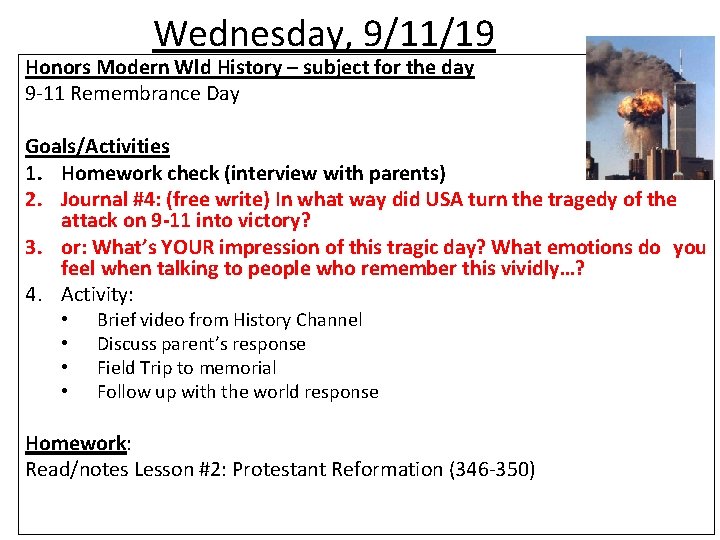 Wednesday, 9/11/19

Honors Modern Wld History – subject for the day
9-11 Remembrance Day

Goals/Activities
1. Homework check (interview with parents)
2. Journal #4: (free write) In what way did USA turn the tragedy of the attack on 9-11 into victory?
3. or: What's YOUR impression of this tragic day? What emotions do you feel when talking to people who remember this vividly…?
4. Activity:
• Brief video from History Channel
• Discuss parent's response
• Field Trip to memorial
• Follow up with the world response

Homework:
Read/notes Lesson #2: Protestant Reformation (346-350)